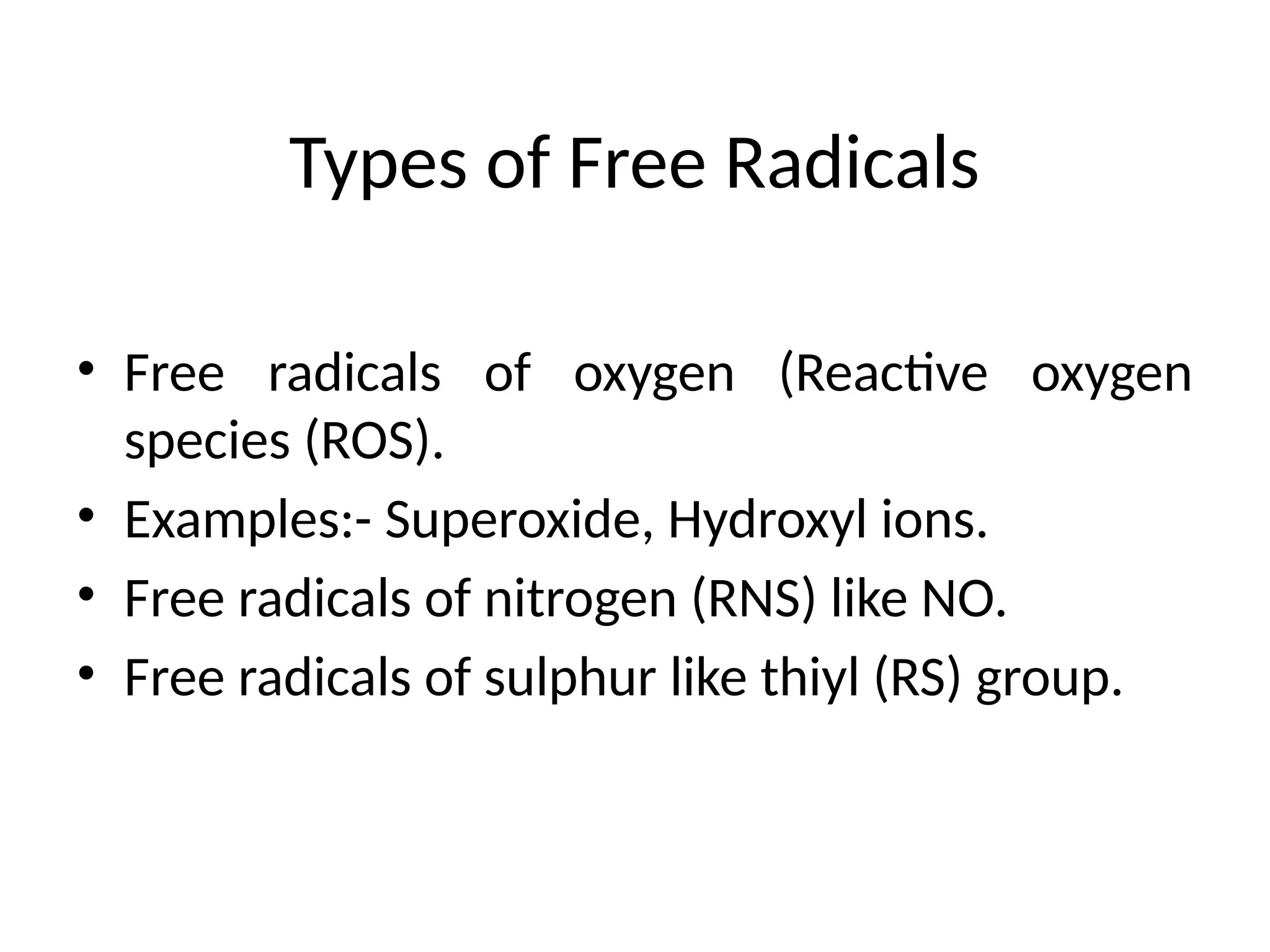 Types of Free Radicals

• Free radicals of oxygen (Reactive oxygen species (ROS).
• Examples:- Superoxide, Hydroxyl ions.
• Free radicals of nitrogen (RNS) like NO.
• Free radicals of sulphur like thiyl (RS) group.